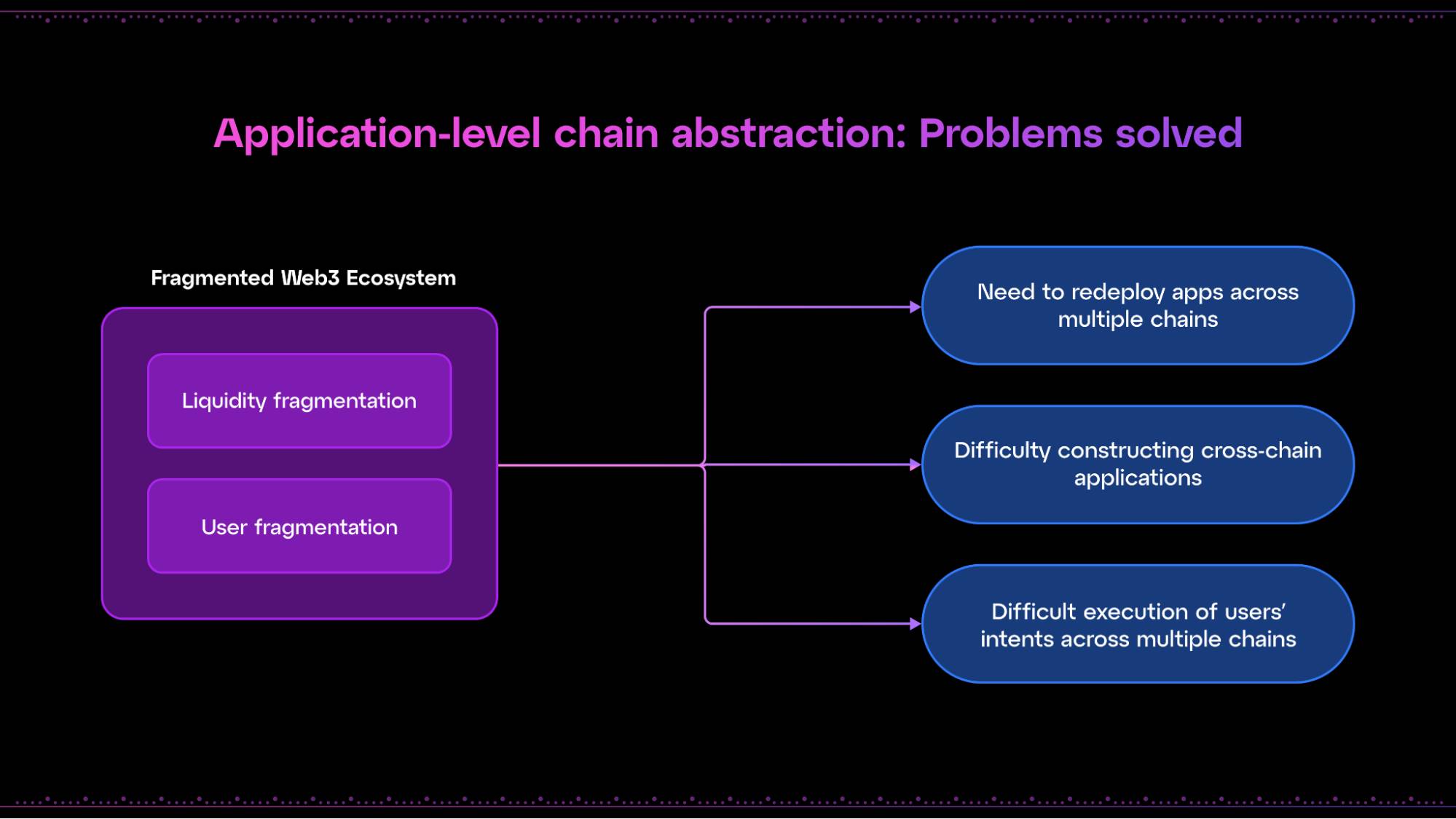 Application-level chain abstraction: Problems solved

Fragmented Web3 Ecosystem

Liquidity fragmentation

User fragmentation

Need to redeploy apps across multiple chains

Difficulty constructing cross-chain applications

Difficult execution of users' intents across multiple chains